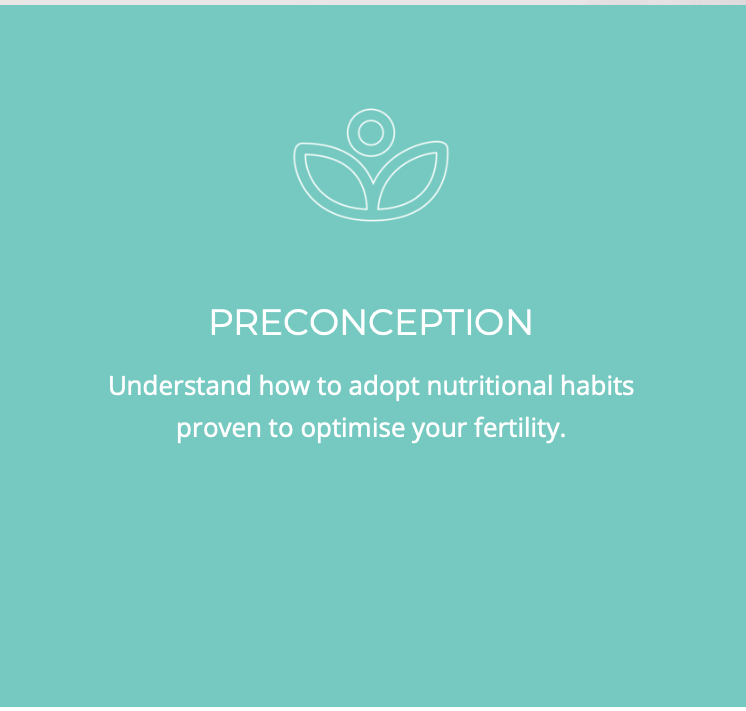 PRECONCEPTION

Understand how to adopt nutritional habits proven to optimise your fertility.